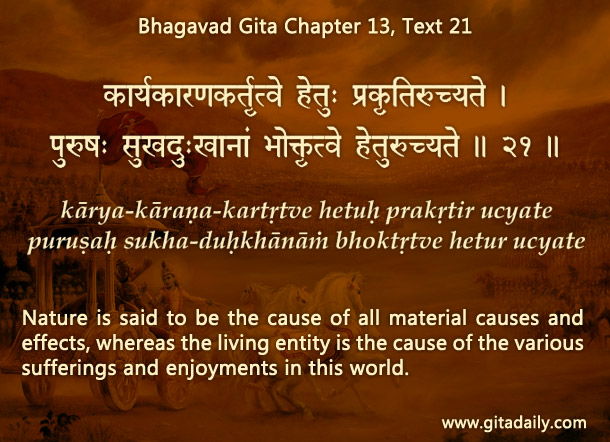 Bhagavad Gita Chapter 13, Text 21

कार्यकारणकर्तृत्वे हेतुः प्रकृतिरुच्यते ।
पुरुषः सुखदुःखानां भोक्तृत्वे हेतुरुच्यते ॥ २१ ॥

kārya-kāraṇa-kartṛtve hetuḥ prakṛtir ucyate
puruṣaḥ sukha-duḥkhānāṁ bhoktṛtve hetur ucyate

Nature is said to be the cause of all material causes and effects, whereas the living entity is the cause of the various sufferings and enjoyments in this world.

www.gitadaily.com